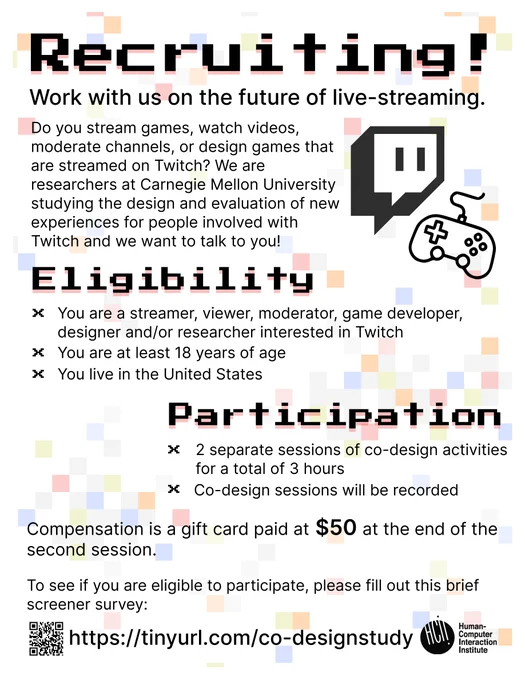 Recruiting!

Work with us on the future of live-streaming.

Do you stream games, watch videos, moderate channels, or design games that are streamed on Twitch? We are researchers at Carnegie Mellon University studying the design and evaluation of new experiences for people involved with Twitch and we want to talk to you!

Eligibility

× You are a streamer, viewer, moderator, game developer, designer and/or researcher interested in Twitch
× You are at least 18 years of age
× You live in the United States

Participation

× 2 separate sessions of co-design activities for a total of 3 hours
× Co-design sessions will be recorded

Compensation is a gift card paid at $50 at the end of the second session.

To see if you are eligible to participate, please fill out this brief screener survey:

https://tinyurl.com/co-designstudy

HCII Human-Computer Interaction Institute